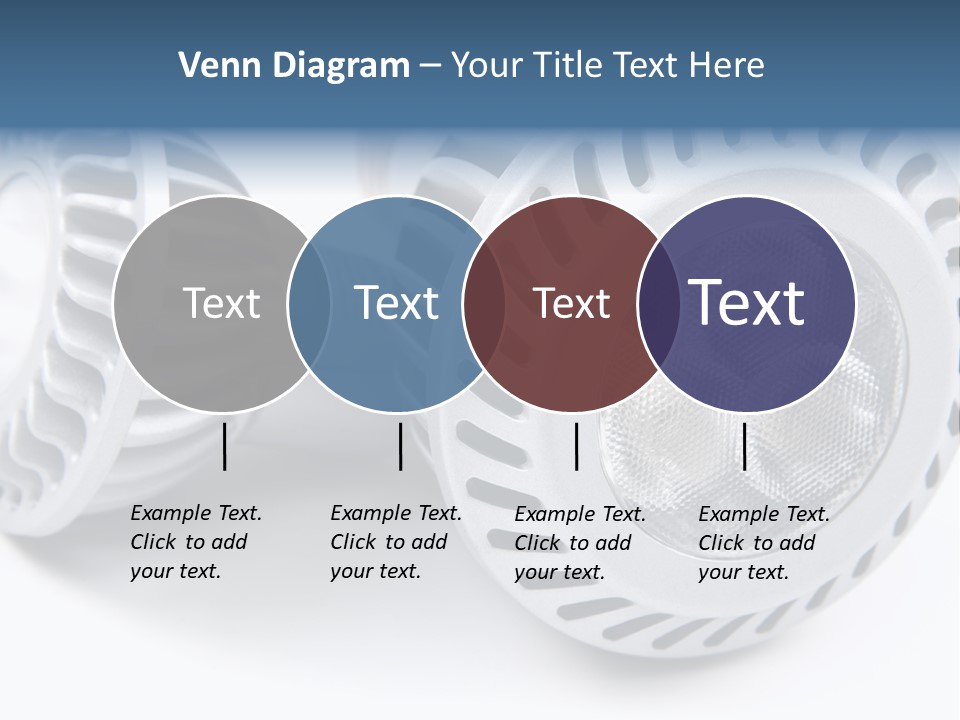 Venn Diagram – Your Title Text Here

Text

Text

Text

Text

Example Text. Click to add your text.

Example Text. Click to add your text.

Example Text. Click to add your text.

Example Text. Click to add your text.